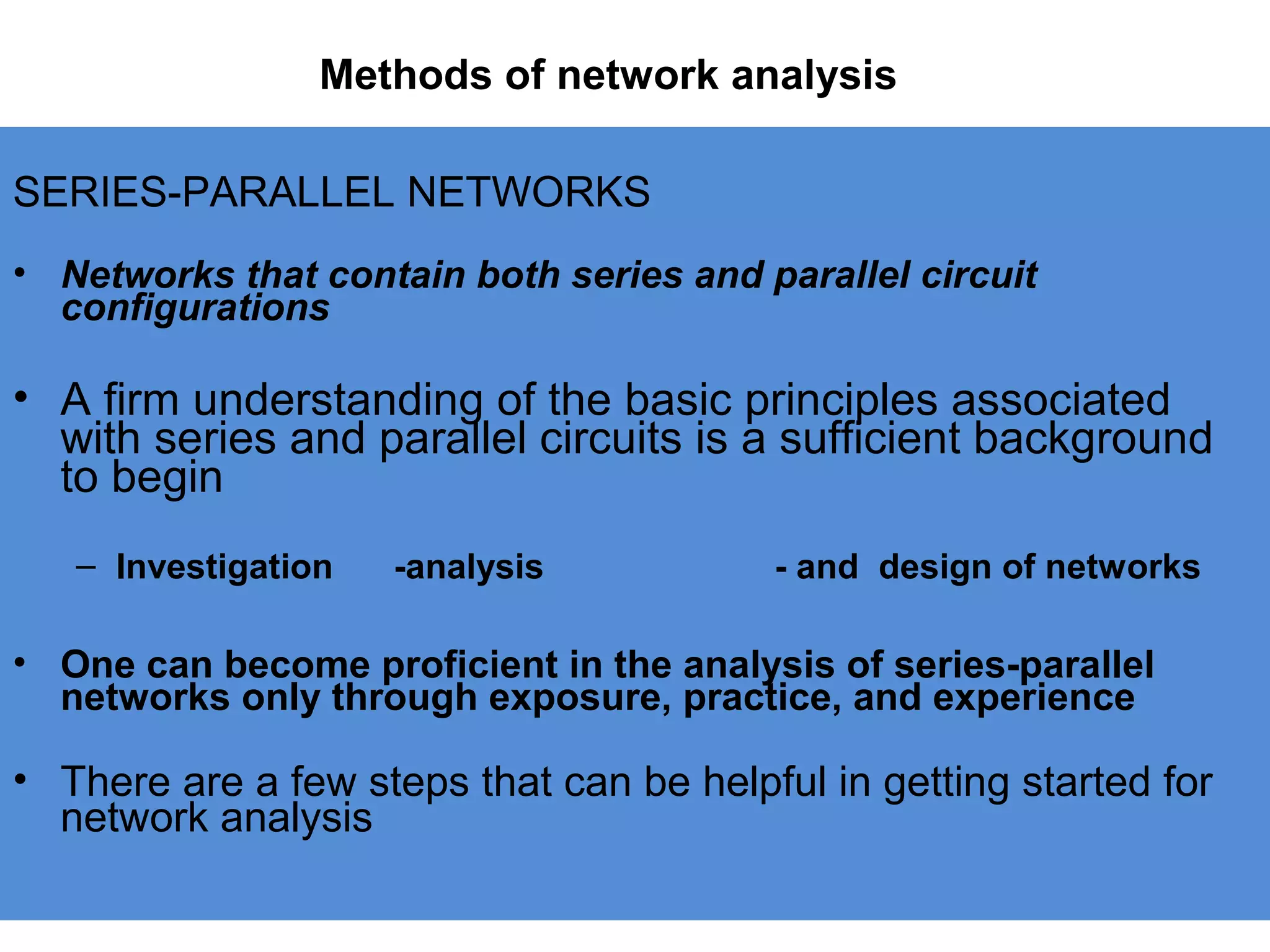 Methods of network analysis

SERIES-PARALLEL NETWORKS

• Networks that contain both series and parallel circuit configurations

• A firm understanding of the basic principles associated with series and parallel circuits is a sufficient background to begin

– Investigation -analysis - and design of networks

• One can become proficient in the analysis of series-parallel networks only through exposure, practice, and experience

• There are a few steps that can be helpful in getting started for network analysis